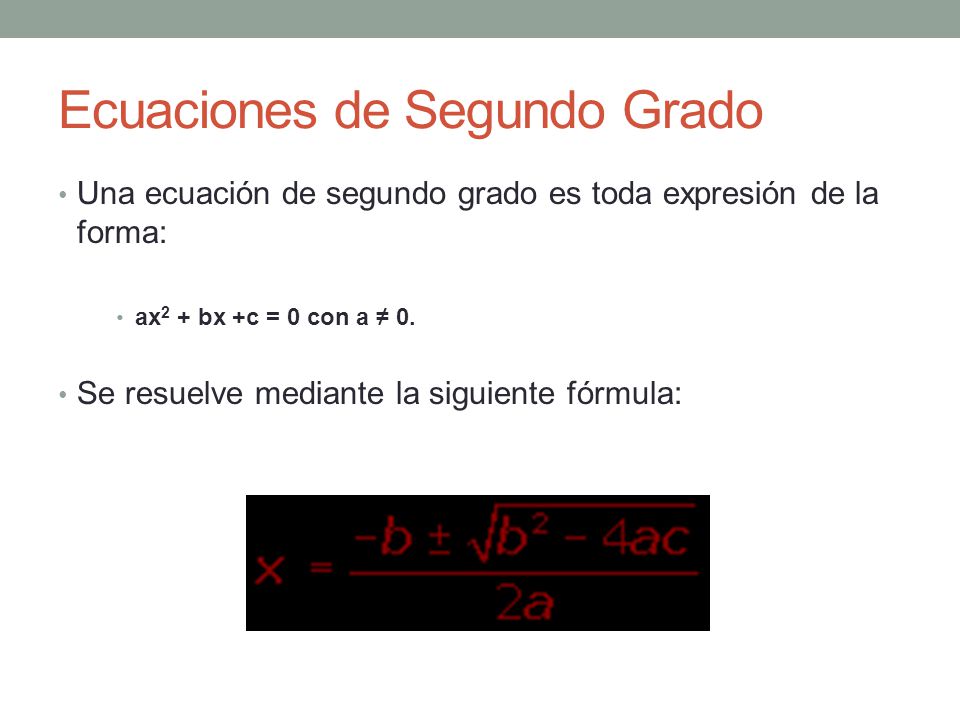 Ecuaciones de Segundo Grado

• Una ecuación de segundo grado es toda expresión de la forma:

• $ax^2 + bx + c = 0$ con $a \neq 0$.

• Se resuelve mediante la siguiente fórmula:

$x = \frac{-b \pm \sqrt{b^2 - 4ac}}{2a}$